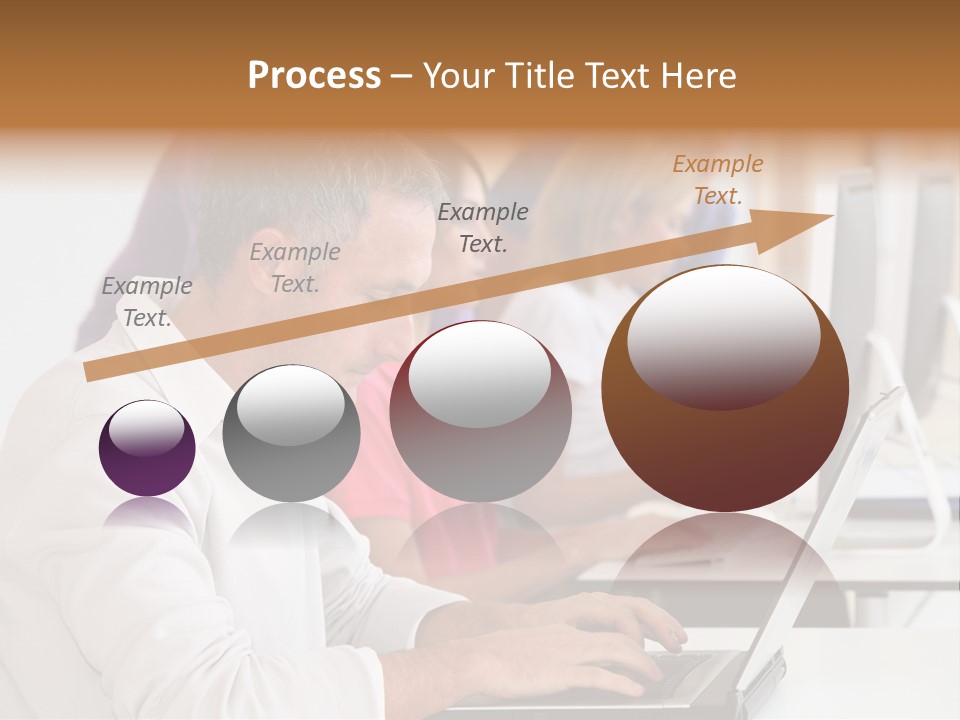 Process – Your Title Text Here

Example Text.

Example Text.

Example Text.

Example Text.